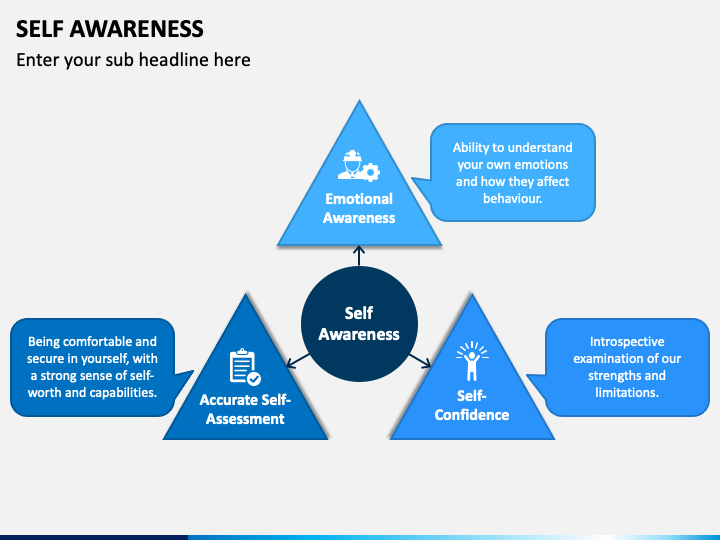 SELF AWARENESS

Enter your sub headline here

Emotional Awareness

Ability to understand your own emotions and how they affect behaviour.

Self Awareness

Being comfortable and secure in yourself, with a strong sense of self-worth and capabilities.

Accurate Self-Assessment

Self-Confidence

Introspective examination of our strengths and limitations.